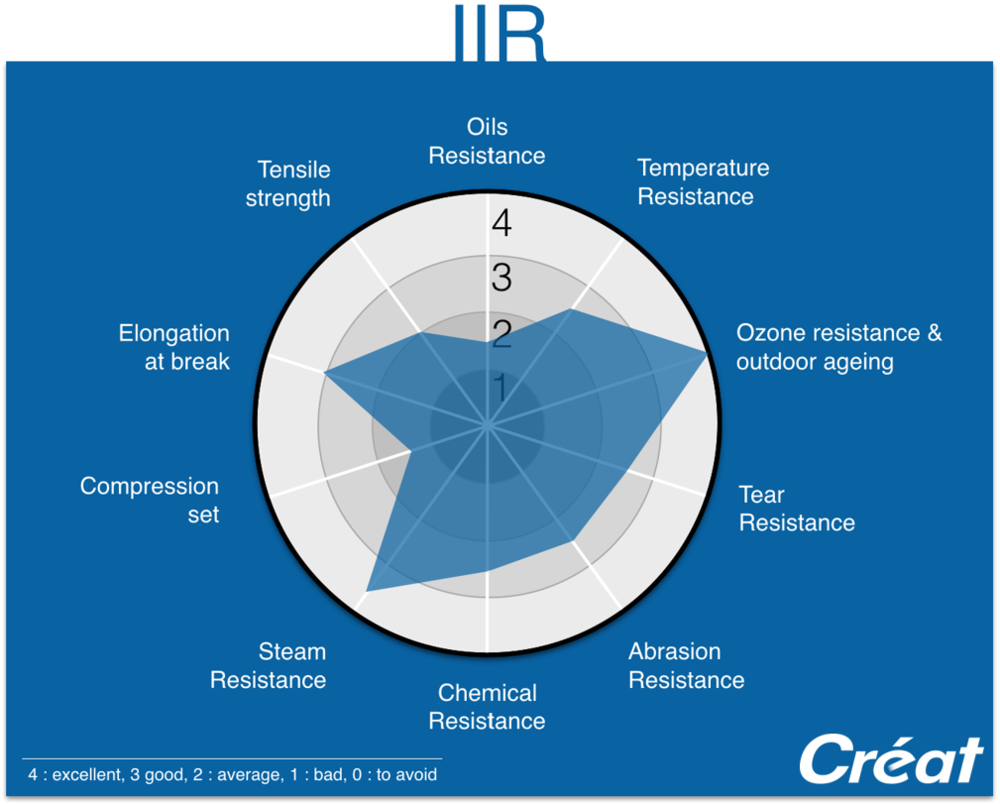 IIR

Oils Resistance

Temperature Resistance

Ozone resistance & outdoor ageing

Tear Resistance

Abrasion Resistance

Chemical Resistance

Steam Resistance

Compression set

Elongation at break

Tensile strength

4

3

2

1

4 : excellent, 3 good, 2 : average, 1 : bad, 0 : to avoid

Créat